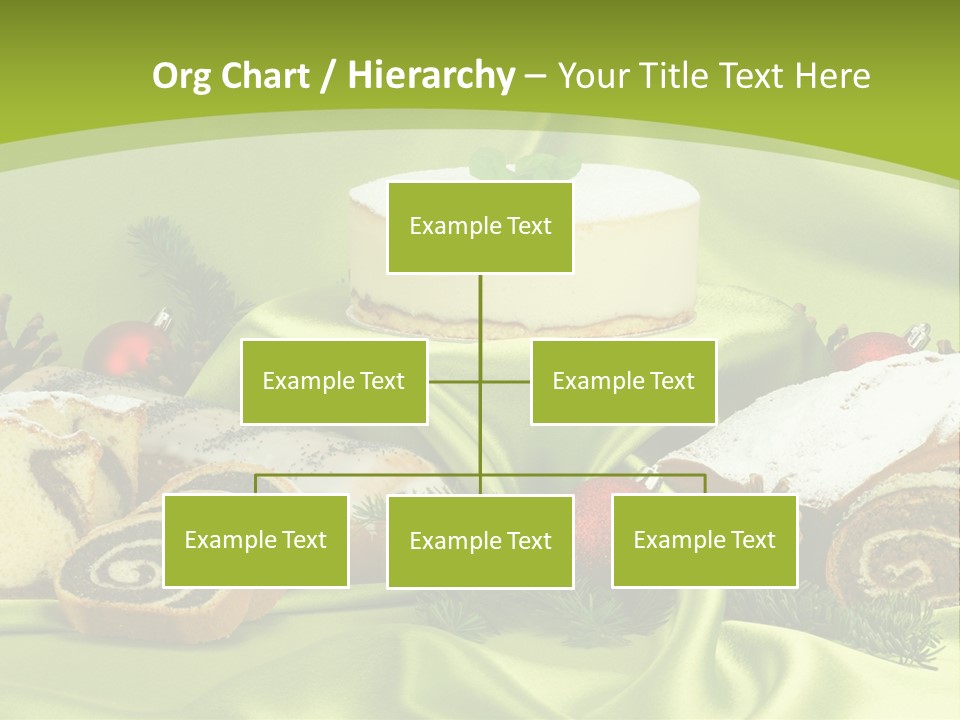 Org Chart / Hierarchy – Your Title Text Here

Example Text

Example Text

Example Text

Example Text

Example Text

Example Text